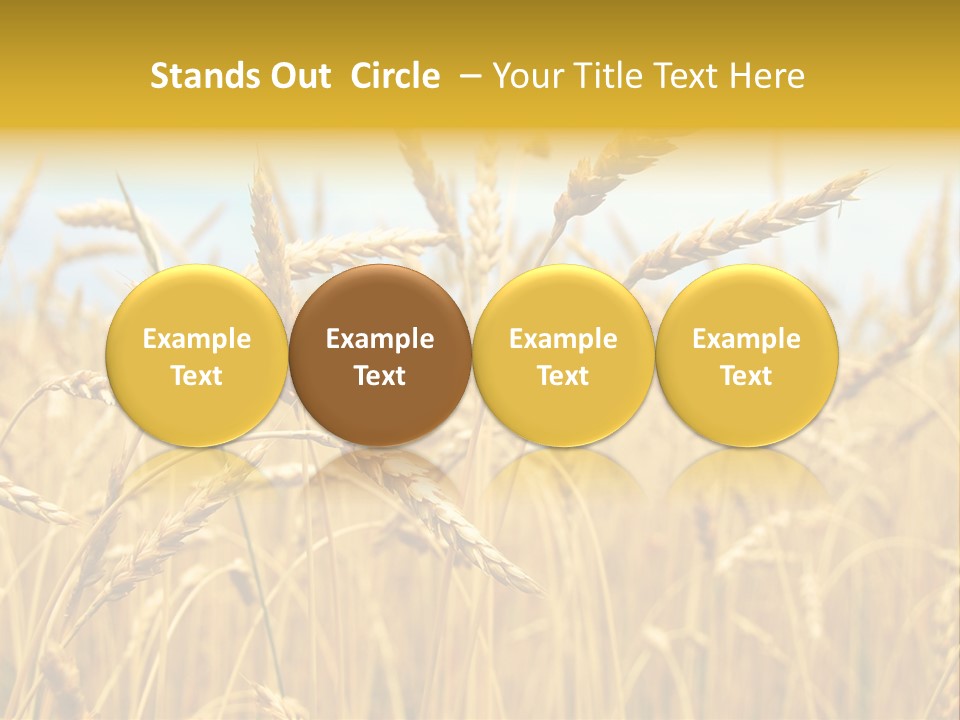 Stands Out Circle – Your Title Text Here

Example Text

Example Text

Example Text

Example Text